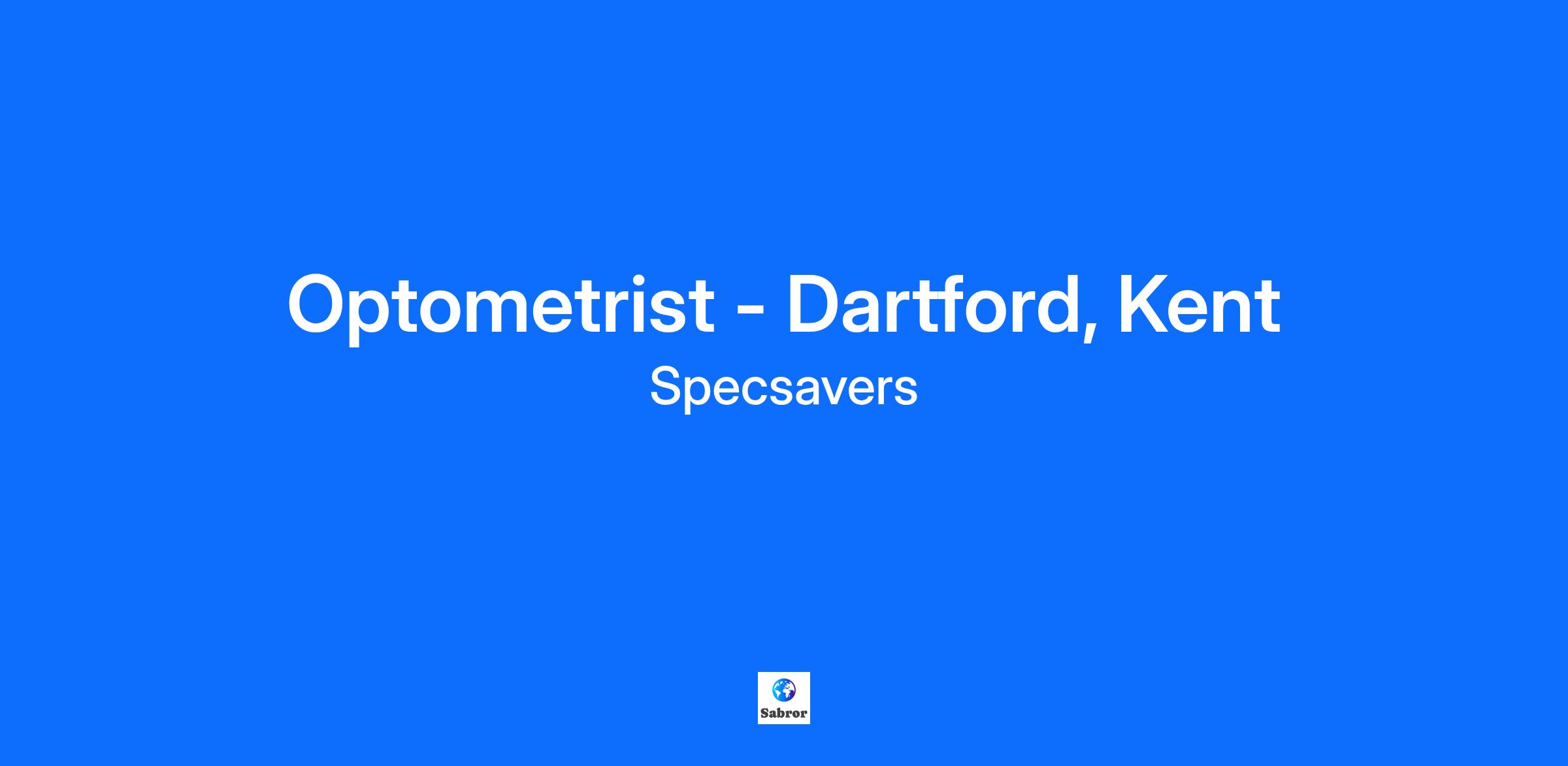 Optometrist - Dartford, Kent
Specsavers

Sabror